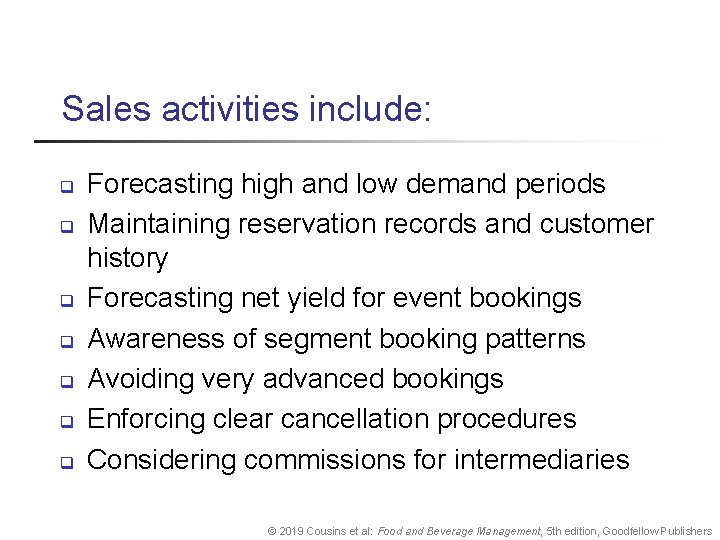 Sales activities include:

- Forecasting high and low demand periods
- Maintaining reservation records and customer history
- Forecasting net yield for event bookings
- Awareness of segment booking patterns
- Avoiding very advanced bookings
- Enforcing clear cancellation procedures
- Considering commissions for intermediaries

© 2019 Cousins et al: Food and Beverage Management, 5th edition, Goodfellow Publishers